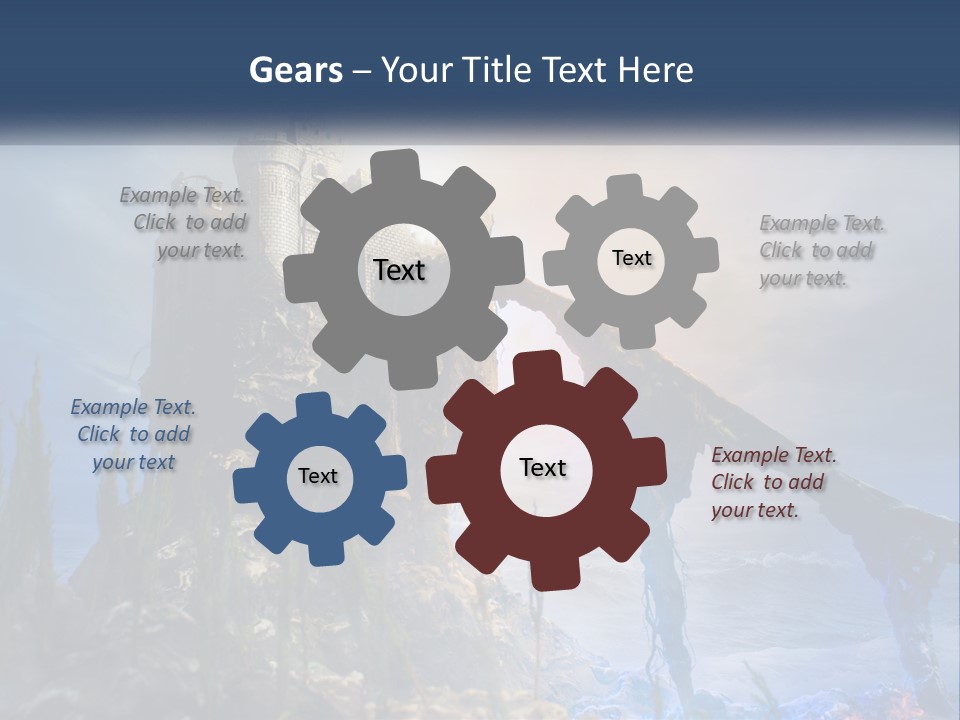 Gears – Your Title Text Here

Example Text. Click to add your text.

Text

Text

Example Text. Click to add your text.

Example Text. Click to add your text

Text

Text

Example Text. Click to add your text.